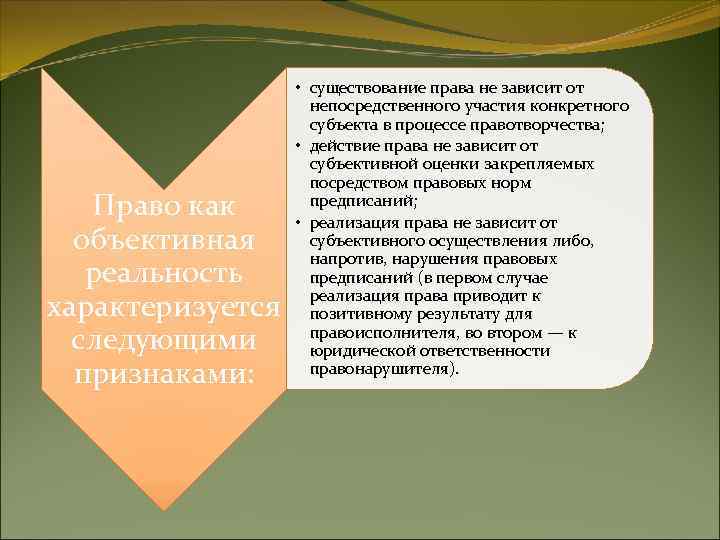 Право как объективная реальность характеризуется следующими признаками:

• существование права не зависит от непосредственного участия конкретного субъекта в процессе правотворчества;
• действие права не зависит от субъективной оценки закрепляемых посредством правовых норм предписаний;
• реализация права не зависит от субъективного осуществления либо, напротив, нарушения правовых предписаний (в первом случае реализация права приводит к позитивному результату для правоисполнителя, во втором — к юридической ответственности правонарушителя).